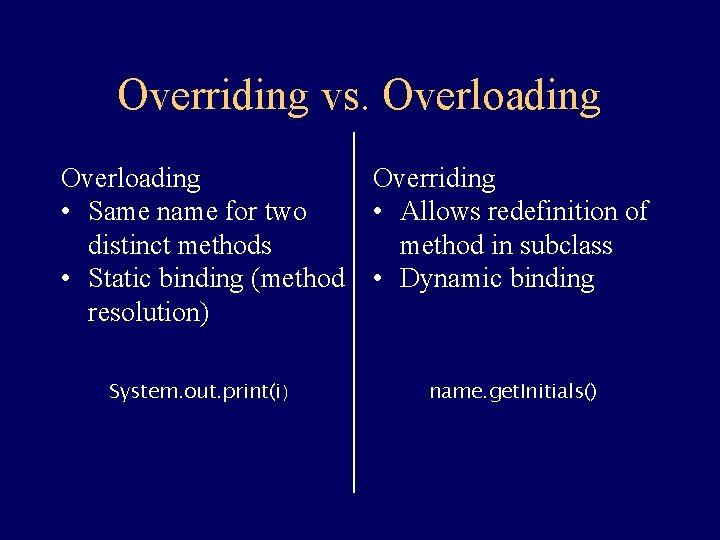 Overriding vs. Overloading

Overloading
• Same name for two distinct methods
• Static binding (method resolution)

System.out.print(i)

Overriding
• Allows redefinition of method in subclass
• Dynamic binding

name.getInitials()